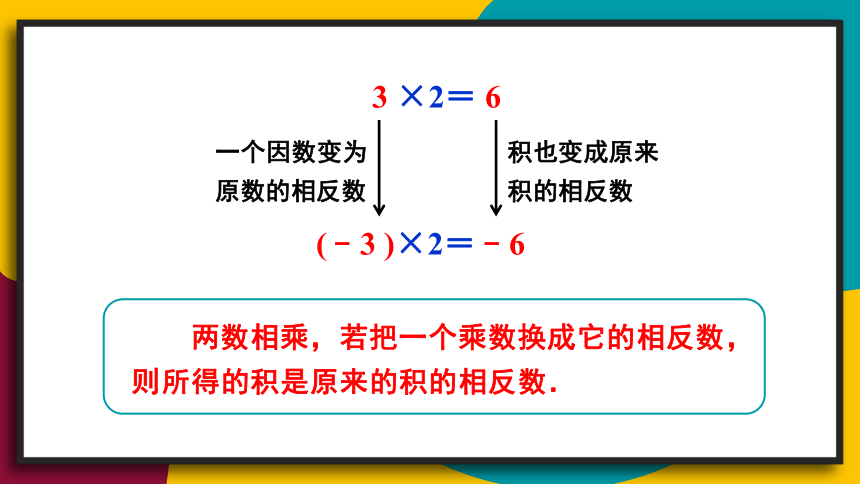 $3 \times 2 = 6$

一个因数变为原数的相反数

积也变成原来积的相反数

$(-3) \times 2 = -6$

两数相乘，若把一个乘数换成它的相反数，则所得的积是原来的积的相反数.